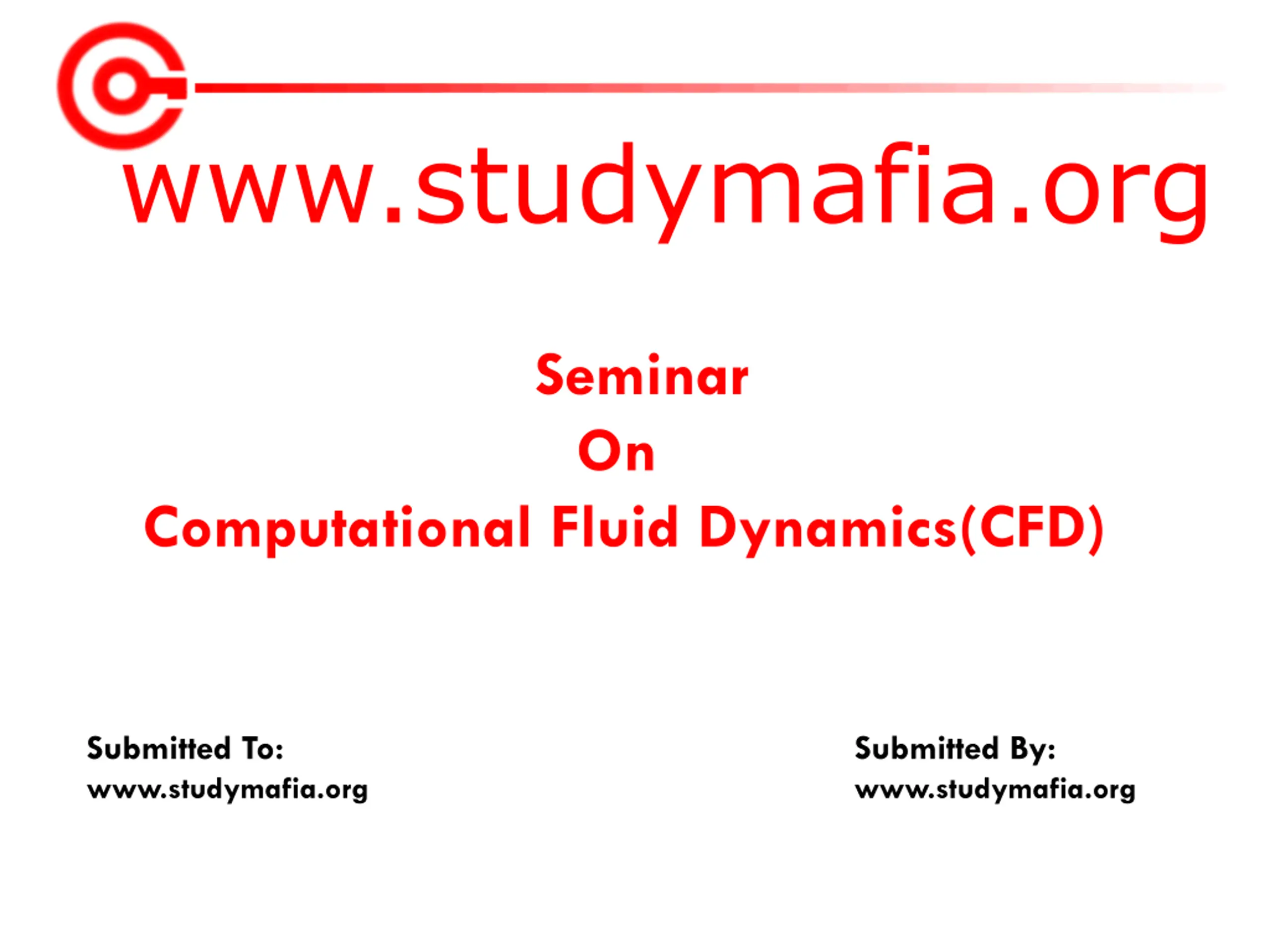 www.studymafia.org

Seminar
On
Computational Fluid Dynamics(CFD)

Submitted To:
www.studymafia.org

Submitted By:
www.studymafia.org